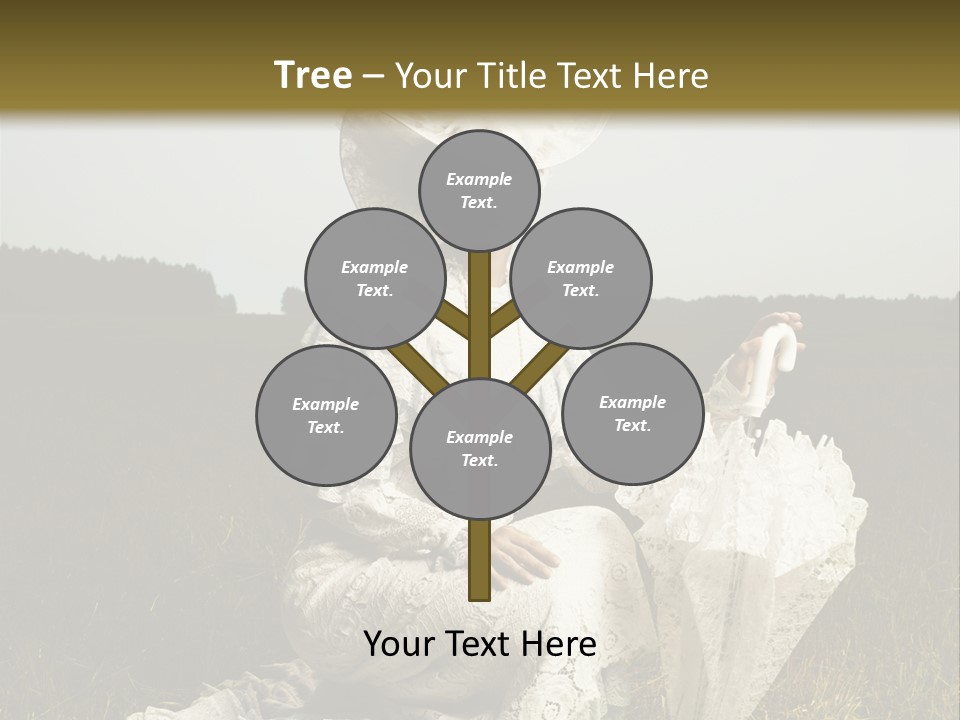 Tree – Your Title Text Here

Example Text.

Example Text.

Example Text.

Example Text.

Example Text.

Example Text.

Your Text Here